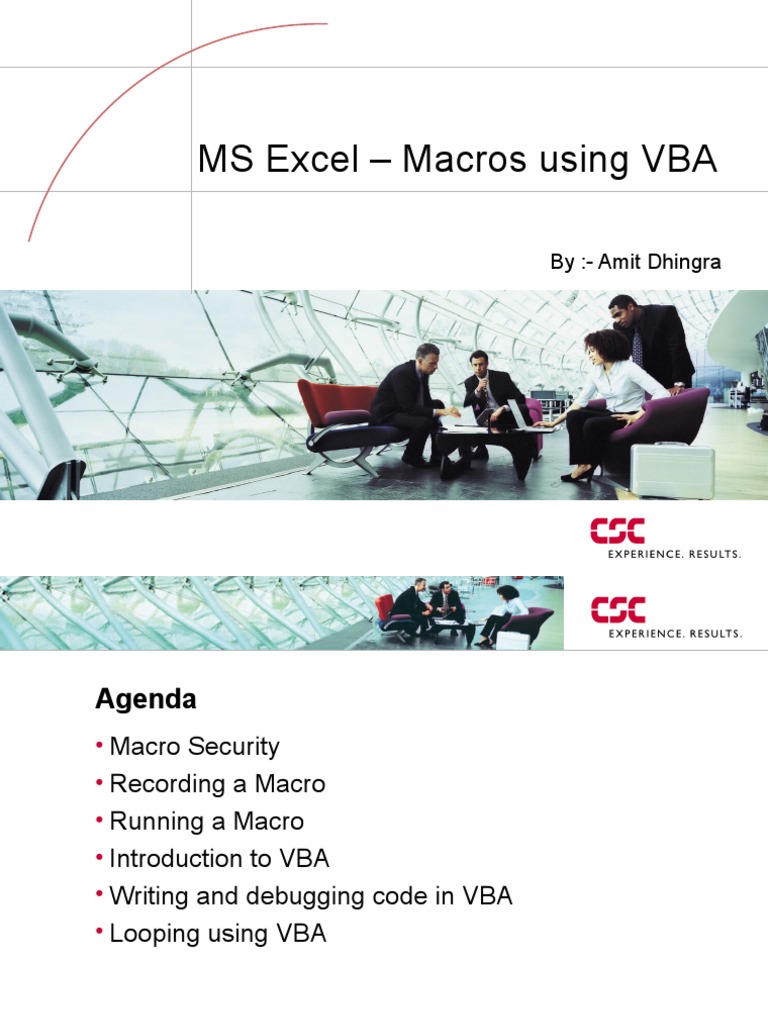 MS Excel – Macros using VBA

By :- Amit Dhingra

CSC
EXPERIENCE. RESULTS.

CSC
EXPERIENCE. RESULTS.

Agenda

• Macro Security
• Recording a Macro
• Running a Macro
• Introduction to VBA
• Writing and debugging code in VBA
• Looping using VBA